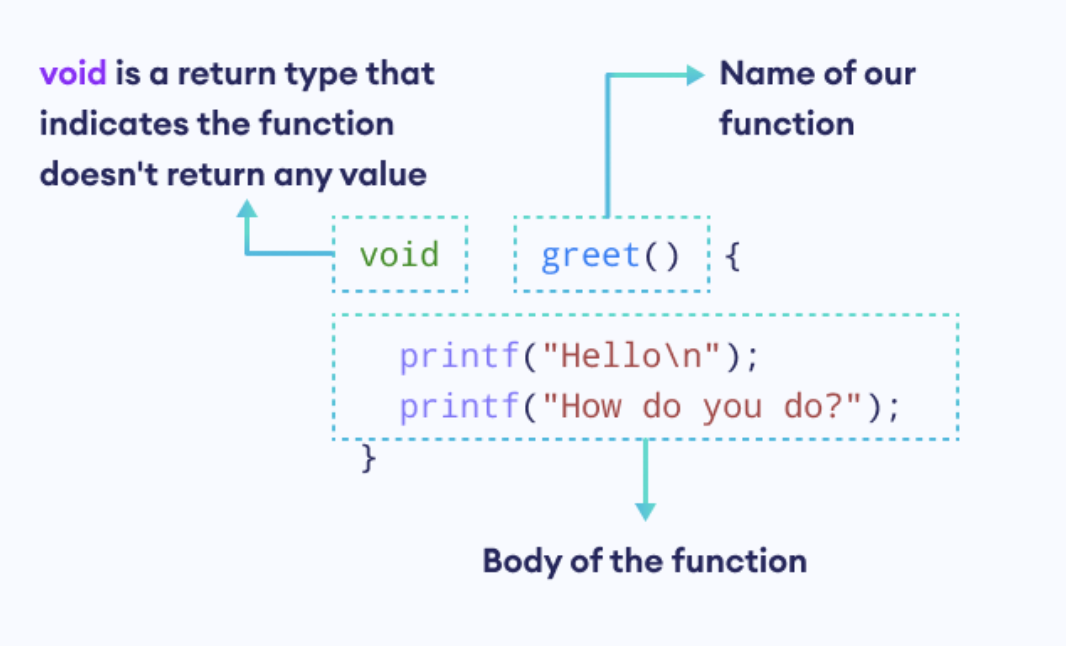 void is a return type that indicates the function doesn't return any value

Name of our function

void greet() {
printf("Hello\n");
printf("How do you do?");
}

Body of the function